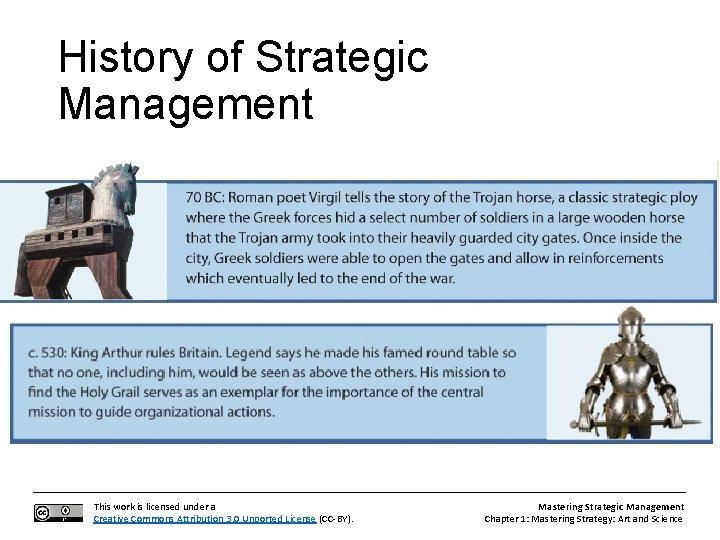 History of Strategic Management

70 BC: Roman poet Virgil tells the story of the Trojan horse, a classic strategic ploy where the Greek forces hid a select number of soldiers in a large wooden horse that the Trojan army took into their heavily guarded city gates. Once inside the city, Greek soldiers were able to open the gates and allow in reinforcements which eventually led to the end of the war.

c. 530: King Arthur rules Britain. Legend says he made his famed round table so that no one, including him, would be seen as above the others. His mission to find the Holy Grail serves as an exemplar for the importance of the central mission to guide organizational actions.

This work is licensed under a Creative Commons Attribution 3.0 Unported License (CC-BY).

Mastering Strategic Management
Chapter 1: Mastering Strategy: Art and Science